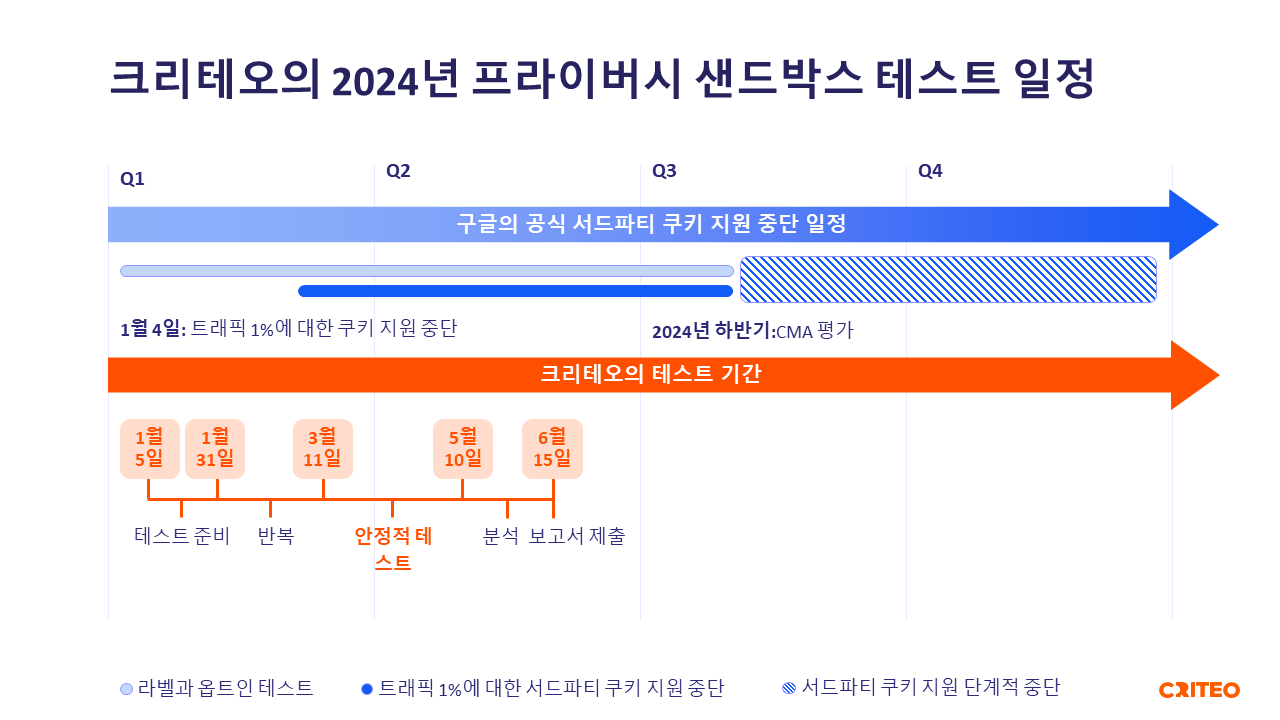 크리테오의 2024년 프라이버시 샌드박스 테스트 일정

Q1

Q2

Q3

Q4

구글의 공식 서드파티 쿠키 지원 중단 일정

1월 4일: 트래픽 1%에 대한 쿠키 지원 중단

2024년 하반기:CMA 평가

크리테오의 테스트 기간

1월 5일

1월 31일

3월 11일

5월 10일

6월 15일

테스트 준비

반복

안정적 테스트

분석

보고서 제출

라벨과 옵트인 테스트

트래픽 1%에 대한 서드파티 쿠키 지원 중단

서드파티 쿠키 지원 단계적 중단

CRITEO